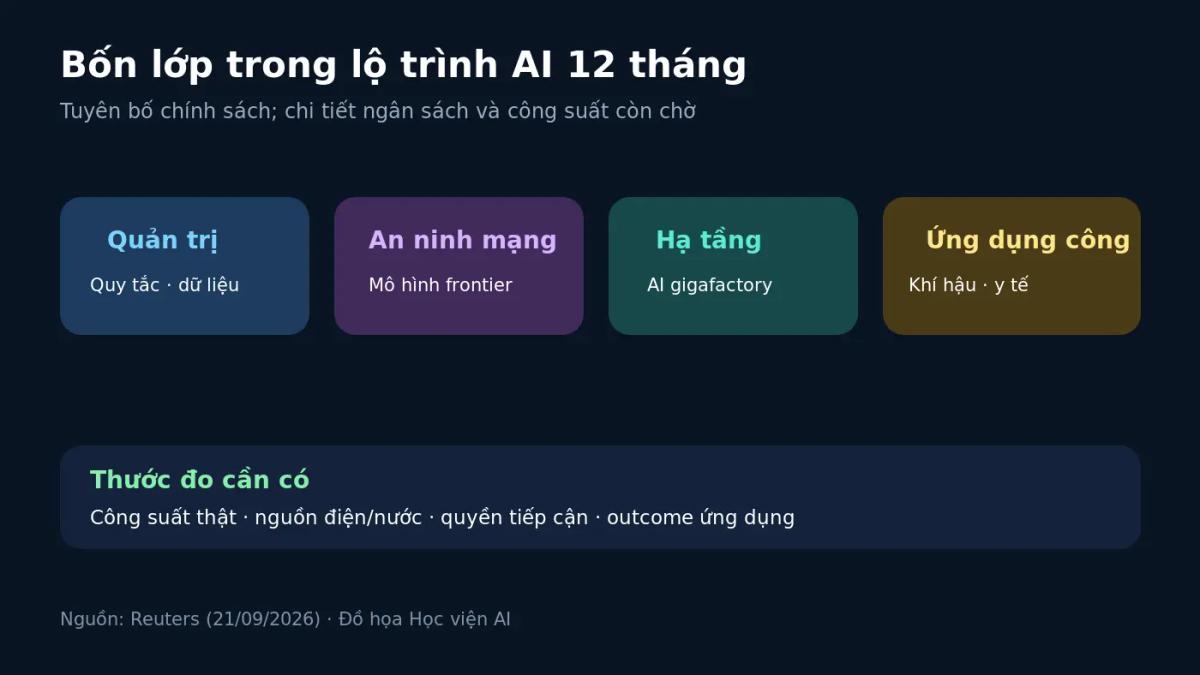 Bốn lớp trong lộ trình AI 12 tháng

Tuyên bố chính sách; chi tiết ngân sách và công suất còn chờ

Quản trị

Quy tắc · dữ liệu

An ninh mạng

Mô hình frontier

Hạ tầng

AI gigafactory

Ứng dụng công

Khí hậu · y tế

Thước đo cần có

Công suất thật · nguồn điện/nước · quyền tiếp cận · outcome ứng dụng

Nguồn: Reuters (21/09/2026) · Đồ họa Học viện AI